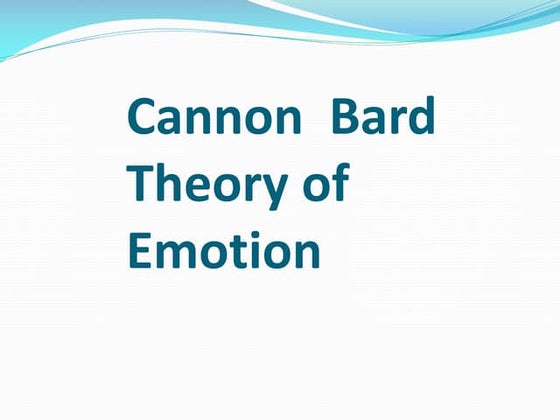 Cannon  Bard Theory of Emotion